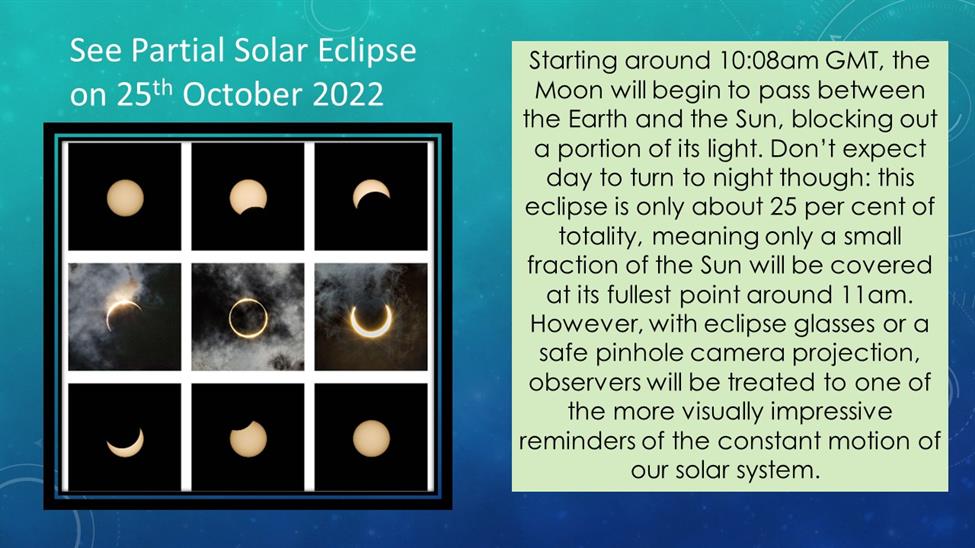 See Partial Solar Eclipse on 25$^{th}$ October 2022

Starting around 10:08am GMT, the Moon will begin to pass between the Earth and the Sun, blocking out a portion of its light. Don't expect day to turn to night though: this eclipse is only about 25 per cent of totality, meaning only a small fraction of the Sun will be covered at its fullest point around 11am. However, with eclipse glasses or a safe pinhole camera projection, observers will be treated to one of the more visually impressive reminders of the constant motion of our solar system.